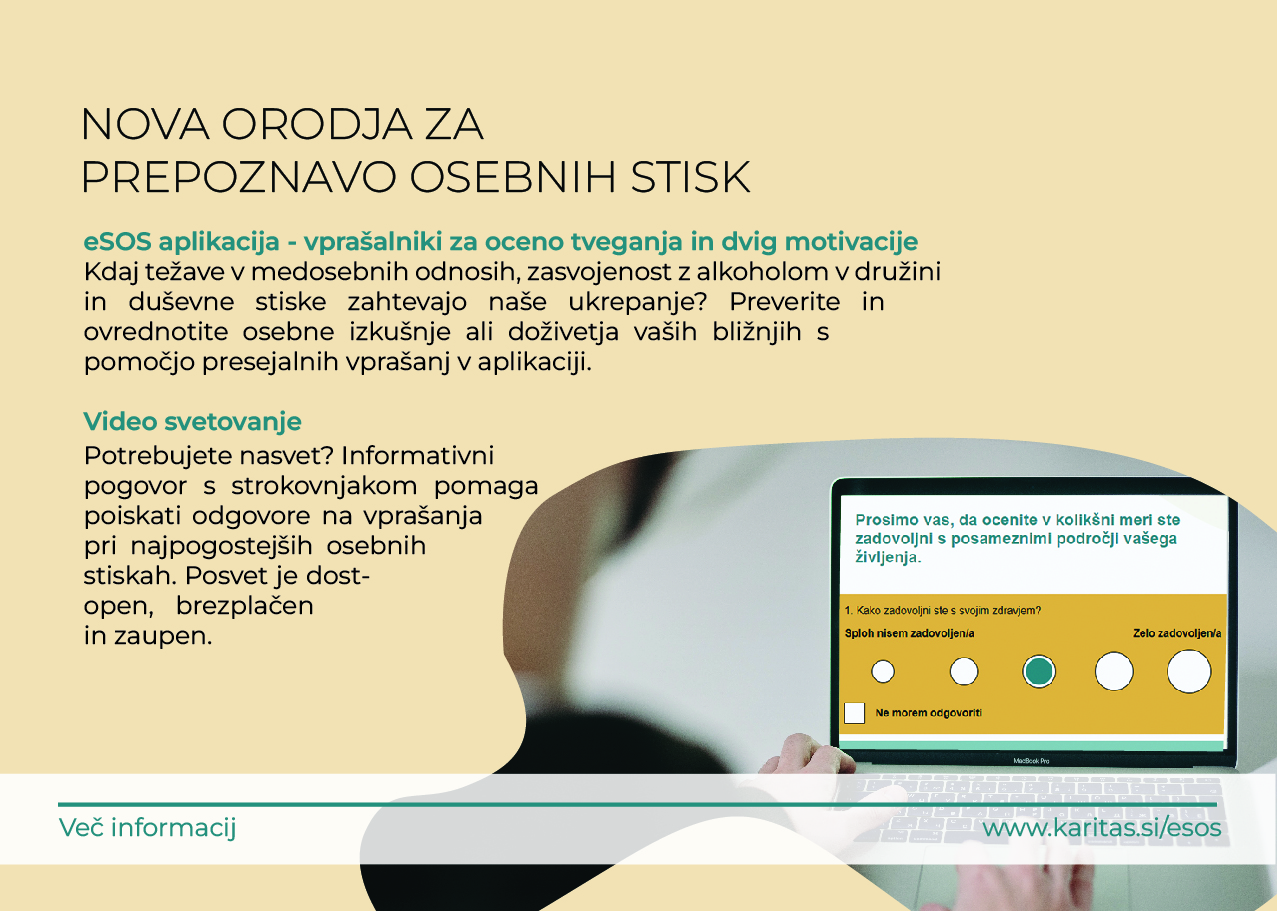 NOVA ORODJA ZA PREPOZNAVO OSEBNIH STISK

eSOS aplikacija - vprašalniki za oceno tveganja in dvig motivacije
Kdaj težave v medosebnih odnosih, zasvojenost z alkoholom v družini in duševne stiske zahtevajo naše ukrepanje? Preverite in ovrednotite osebne izkušnje ali doživetja vaših bližnjih s pomočjo presejalnih vprašanj v aplikaciji.

Video svetovanje
Potrebujete nasvet? Informativni pogovor s strokovnjakom pomaga poiskati odgovore na vprašanja pri najpogostejših osebnih stiskah. Posvet je dostopen, brezplačen in zaupen.

Prosimo vas, da ocenite v kolikšni meri ste zadovoljni s posameznimi področji vašega življenja.

1. Kako zadovoljni ste s svojim zdravjem?

Sploh nisem zadovoljen/a

Zelo zadovoljen/a

Ne morem odgovoriti

MacBook Pro

Več informacij

www.karitas.si/esos